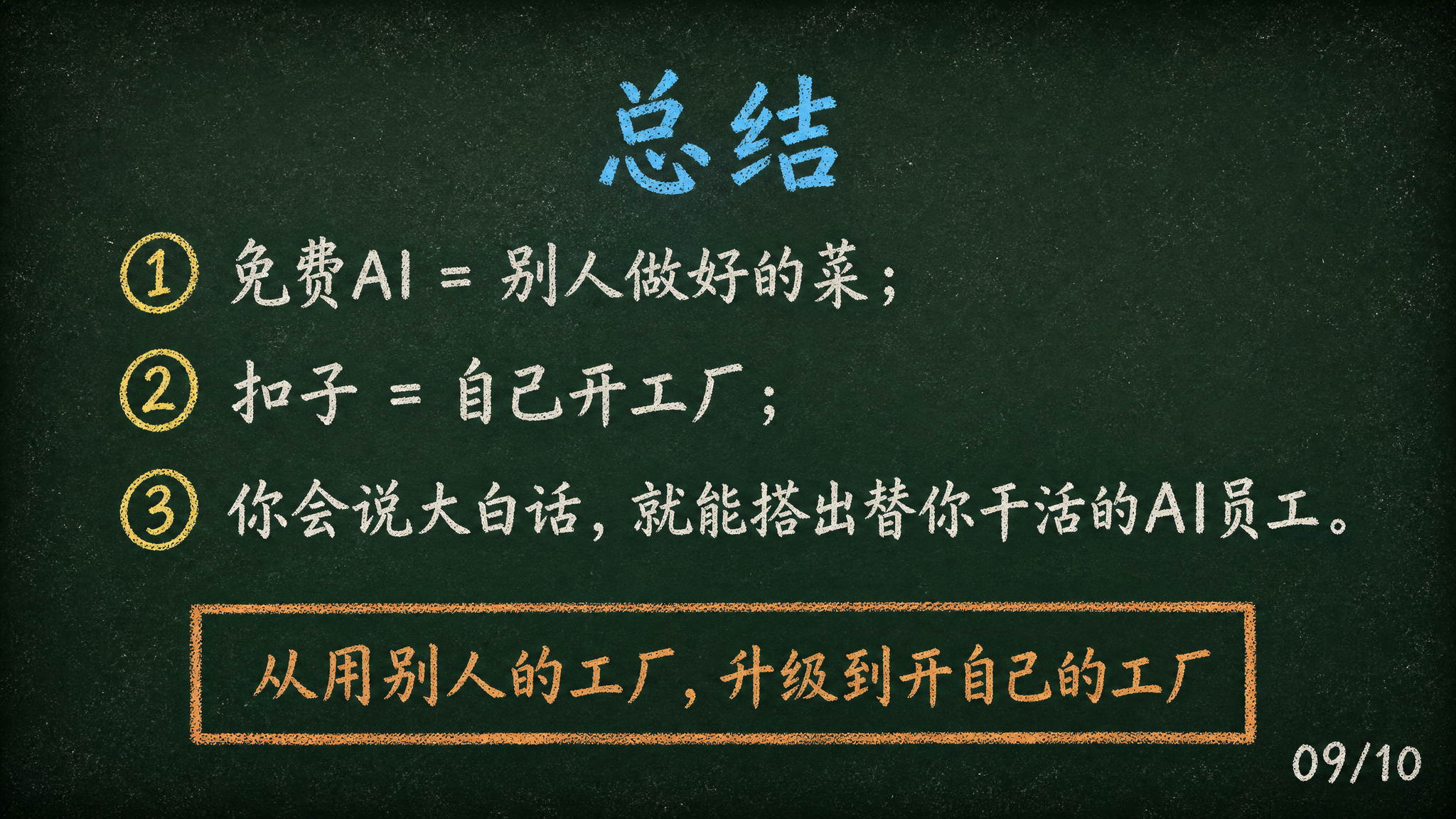 总结

① 免费AI = 别人做好的菜；

② 扣子 = 自己开工厂；

③ 你会说大白话，就能搭出替你干活的AI员工。

从用别人的工厂，升级到开自己的工厂

09/10